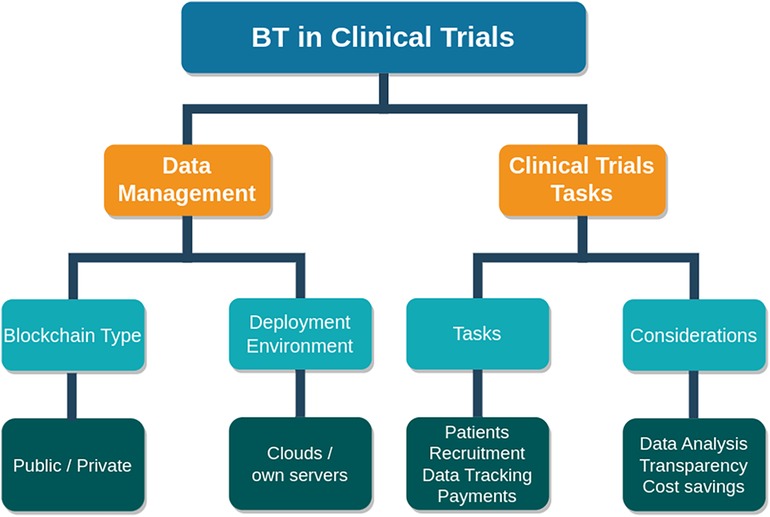 BT in Clinical Trials

Data Management

Clinical Trials Tasks

Blockchain Type

Deployment Environment

Tasks

Considerations

Public / Private

Clouds / own servers

Patients Recruitment Data Tracking Payments

Data Analysis Transparency Cost savings